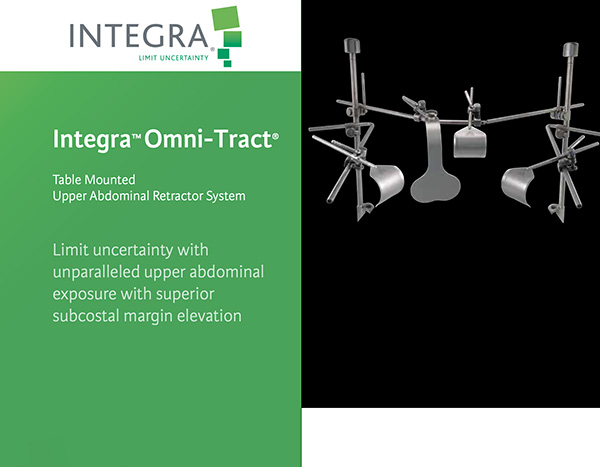 INTEGRA®
LIMIT UNCERTAINTY

Integra™ Omni-Tract®

Table Mounted
Upper Abdominal Retractor System

Limit uncertainty with unparalleled upper abdominal exposure with superior subcostal margin elevation